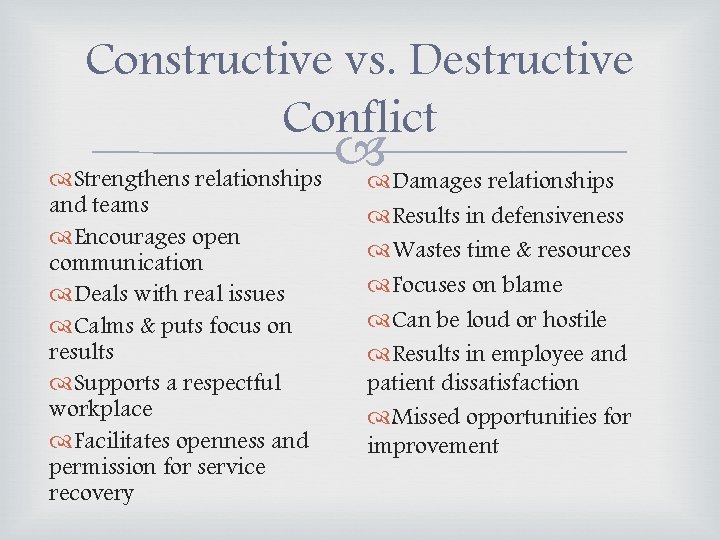 Constructive vs. Destructive Conflict

Strengthens relationships and teams

Encourages open communication

Deals with real issues

Calms & puts focus on results

Supports a respectful workplace

Facilitates openness and permission for service recovery

Damages relationships

Results in defensiveness

Wastes time & resources

Focuses on blame

Can be loud or hostile

Results in employee and patient dissatisfaction

Missed opportunities for improvement